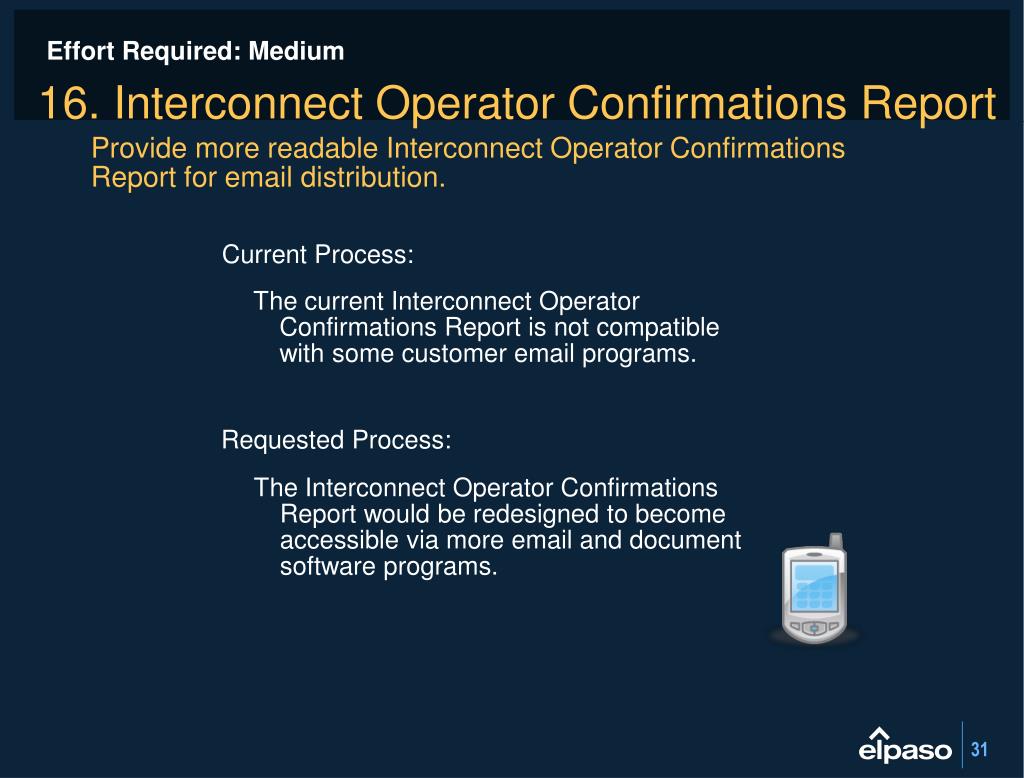 Effort Required: Medium

16. Interconnect Operator Confirmations Report

Provide more readable Interconnect Operator Confirmations Report for email distribution.

Current Process:

The current Interconnect Operator Confirmations Report is not compatible with some customer email programs.

Requested Process:

The Interconnect Operator Confirmations Report would be redesigned to become accessible via more email and document software programs.

elpaso

31